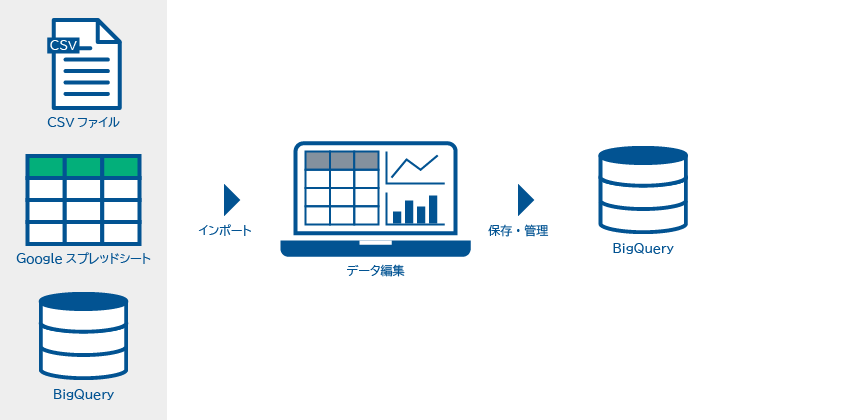 CSV

CSV ファイル

Google スプレッドシート

BigQuery

インポート

データ編集

保存・管理

BigQuery